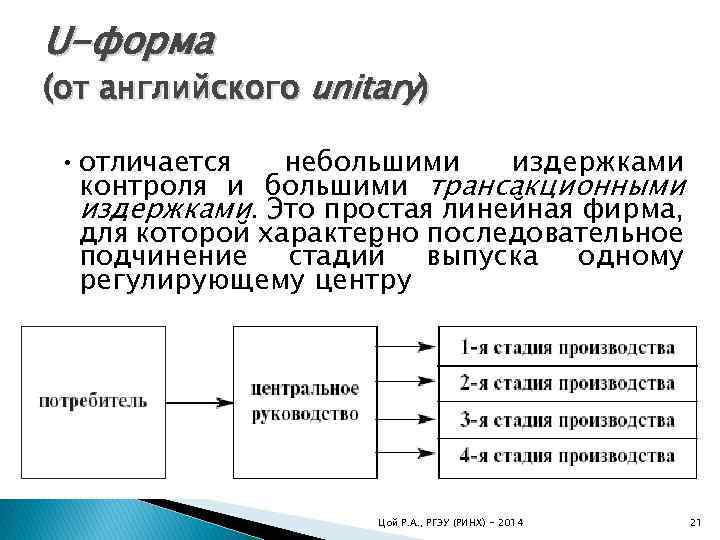 U-форма
(от английского unitary)

• отличается небольшими издержками контроля и большими трансакционными издержками. Это простая линейная фирма, для которой характерно последовательное подчинение стадий выпуска одному регулирующему центру

потребитель

центральное руководство

1-я стадия производства

2-я стадия производства

3-я стадия производства

4-я стадия производства

Цой Р.А., РГЭУ (РИНХ) - 2014

21